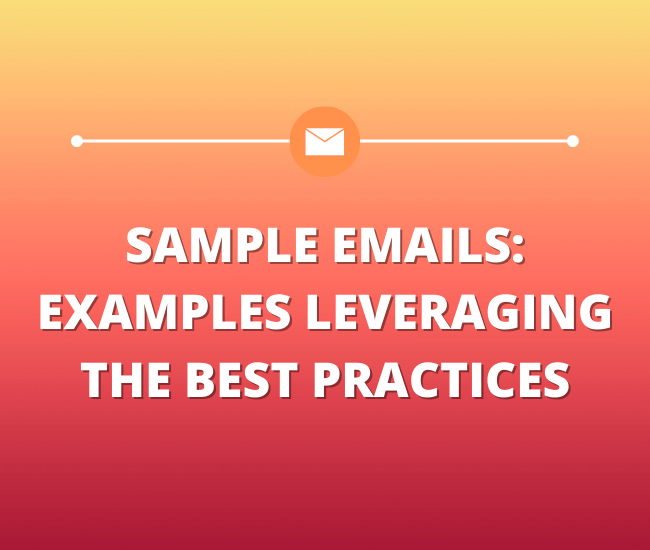 SAMPLE EMAILS: EXAMPLES LEVERAGING THE BEST PRACTICES